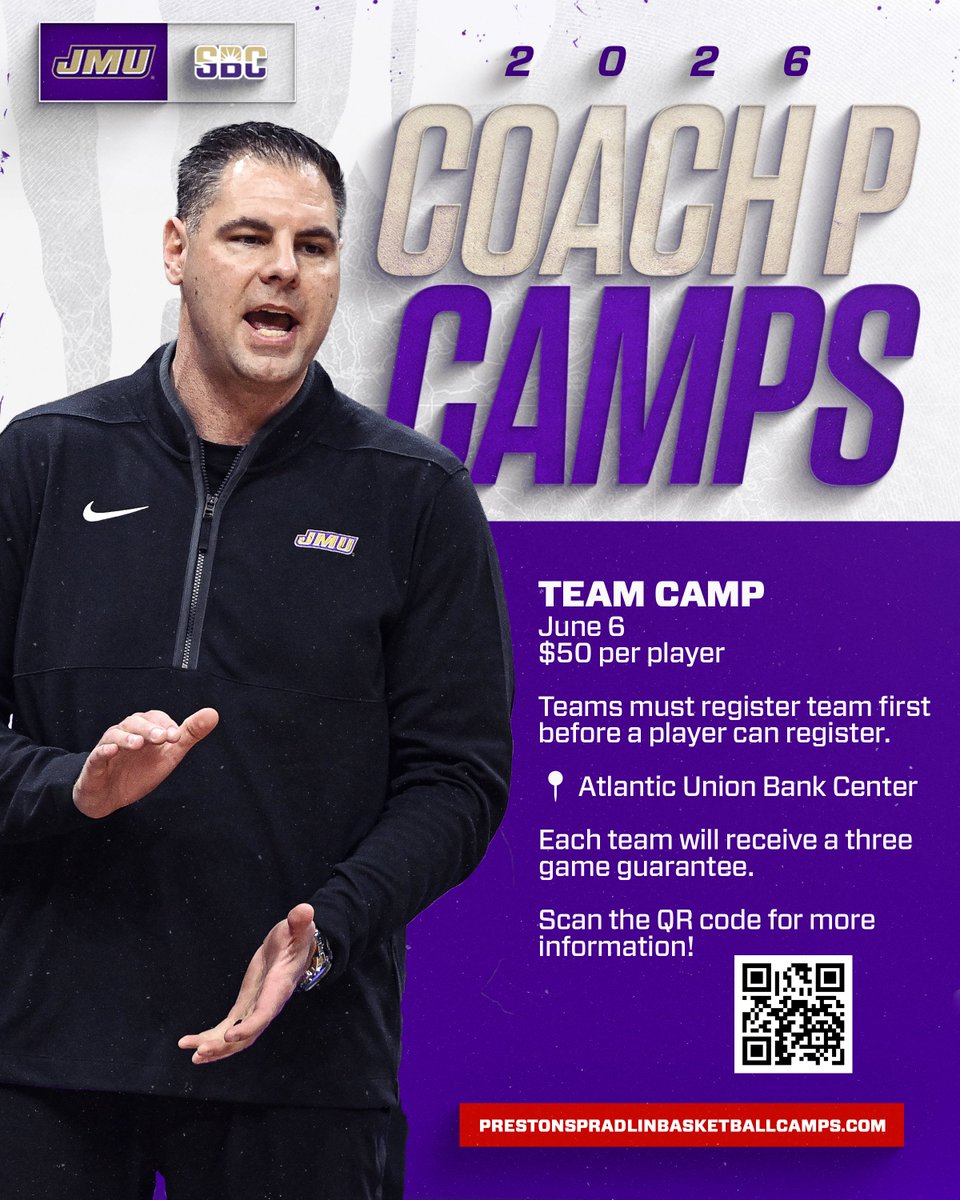 JMU SBC

2026

COACH P CAMPS

JMU

TEAM CAMP
June 6
$50 per player

Teams must register team first before a player can register.

Atlantic Union Bank Center

Each team will receive a three game guarantee.

Scan the QR code for more information!

PRESTONSPRADLINBASKETBALLCAMPS.COM